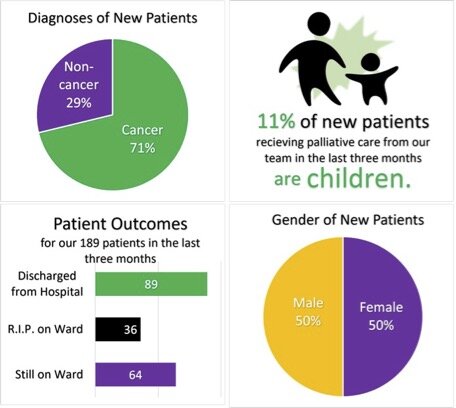 Diagnoses of New Patients

Non-cancer 29%

Cancer 71%

11% of new patients recieving palliative care from our team in the last three months are children.

Patient Outcomes
for our 189 patients in the last three months

Discharged from Hospital 89

R.I.P. on Ward 36

Still on Ward 64

Gender of New Patients

Male 50%

Female 50%